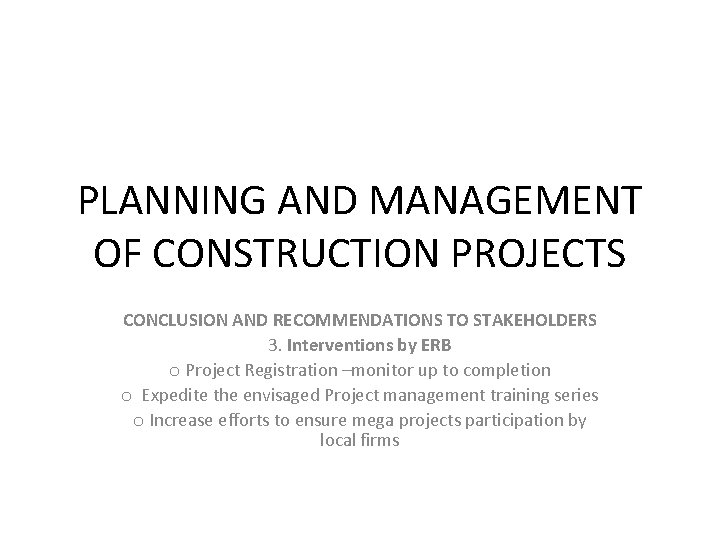 PLANNING AND MANAGEMENT OF CONSTRUCTION PROJECTS

CONCLUSION AND RECOMMENDATIONS TO STAKEHOLDERS

3. Interventions by ERB

o Project Registration –monitor up to completion

o Expedite the envisaged Project management training series

o Increase efforts to ensure mega projects participation by local firms